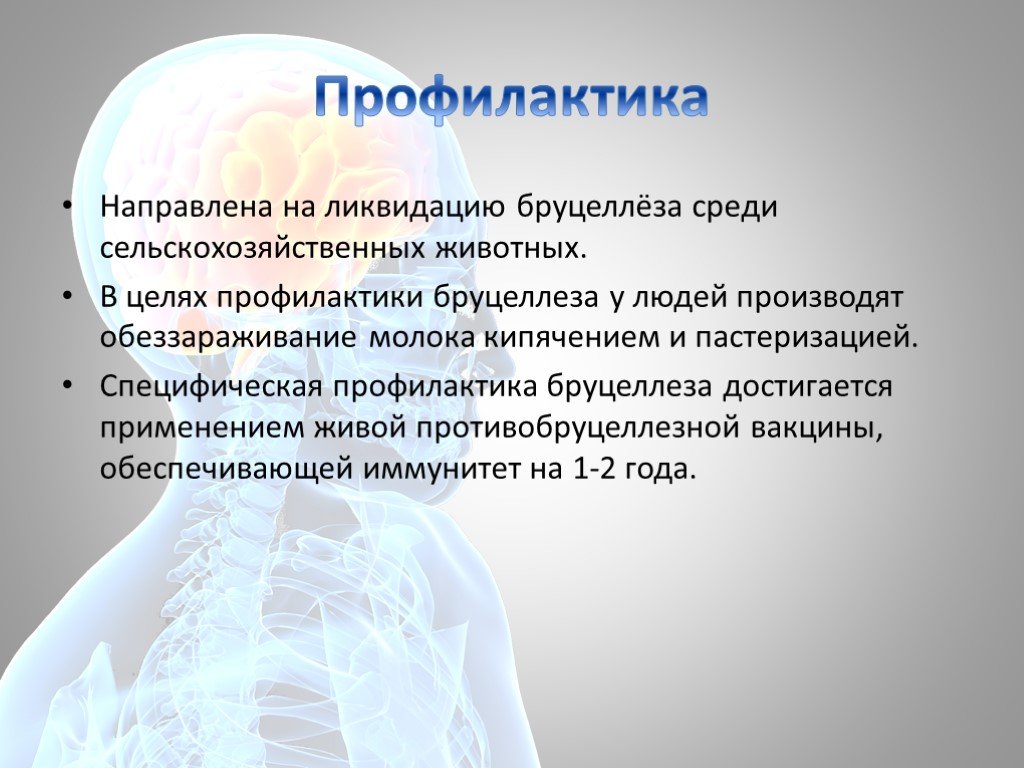 Профилактика

• Направлена на ликвидацию бруцеллёза среди сельскохозяйственных животных.

• В целях профилактики бруцеллеза у людей производят обеззараживание молока кипячением и пастеризацией.

• Специфическая профилактика бруцеллеза достигается применением живой противобруцеллезной вакцины, обеспечивающей иммунитет на 1-2 года.